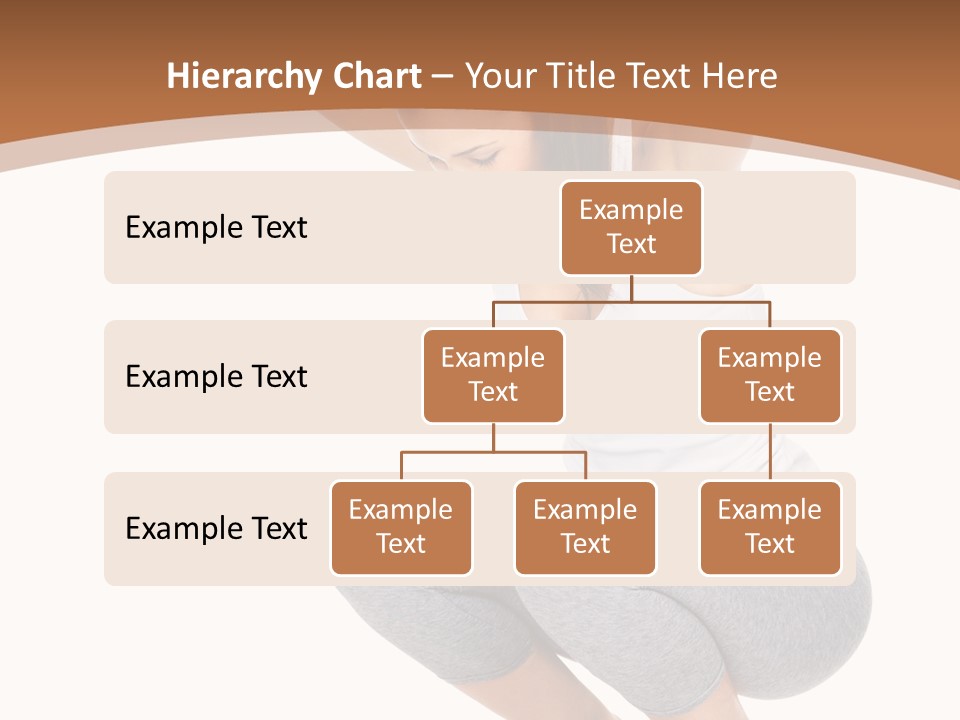 Hierarchy Chart – Your Title Text Here

Example Text

Example Text

Example Text

Example Text

Example Text

Example Text

Example Text

Example Text

Example Text